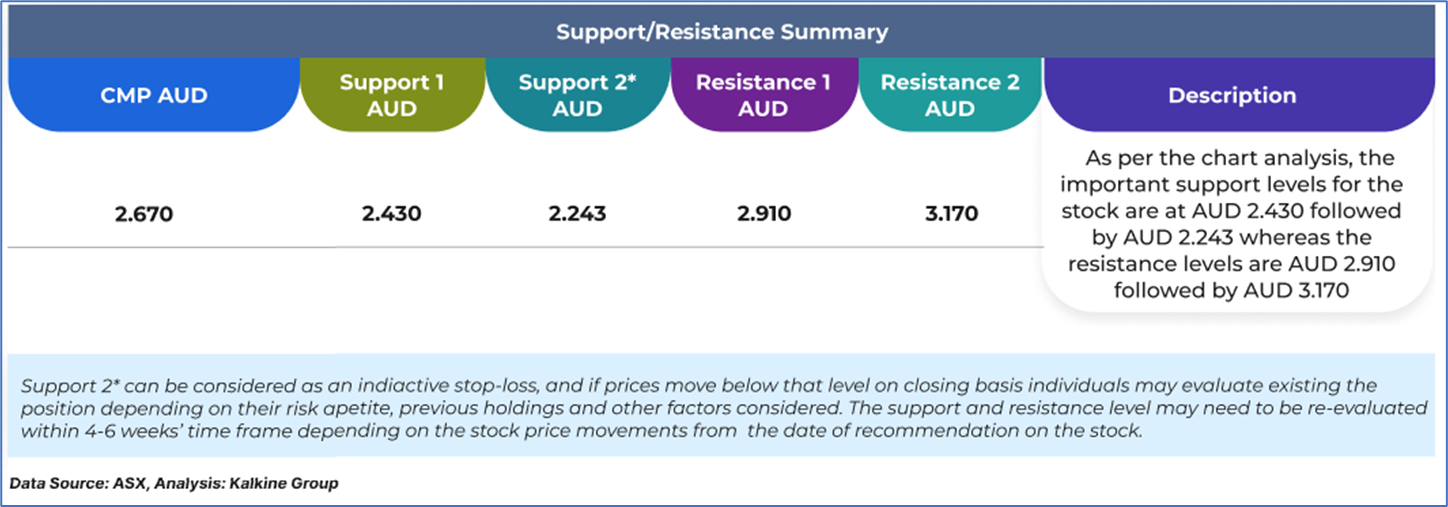 Support/Resistance Summary

| CMP AUD | Support 1 AUD | Support 2* AUD | Resistance 1 AUD | Resistance 2 AUD | Description |
|---|---|---|---|---|---|
| 2.670 | 2.430 | 2.243 | 2.910 | 3.170 | As per the chart analysis, the important support levels for the stock are at AUD 2.430 followed by AUD 2.243 whereas the resistance levels are AUD 2.910 followed by AUD 3.170 |

Support 2* can be considered as an indiactive stop-loss, and if prices move below that level on closing basis individuals may evaluate existing the position depending on their risk apetite, previous holdings and other factors considered. The support and resistance level may need to be re-evaluated within 4-6 weeks' time frame depending on the stock price movements from the date of recommendation on the stock.

Data Source: ASX, Analysis: Kalkine Group